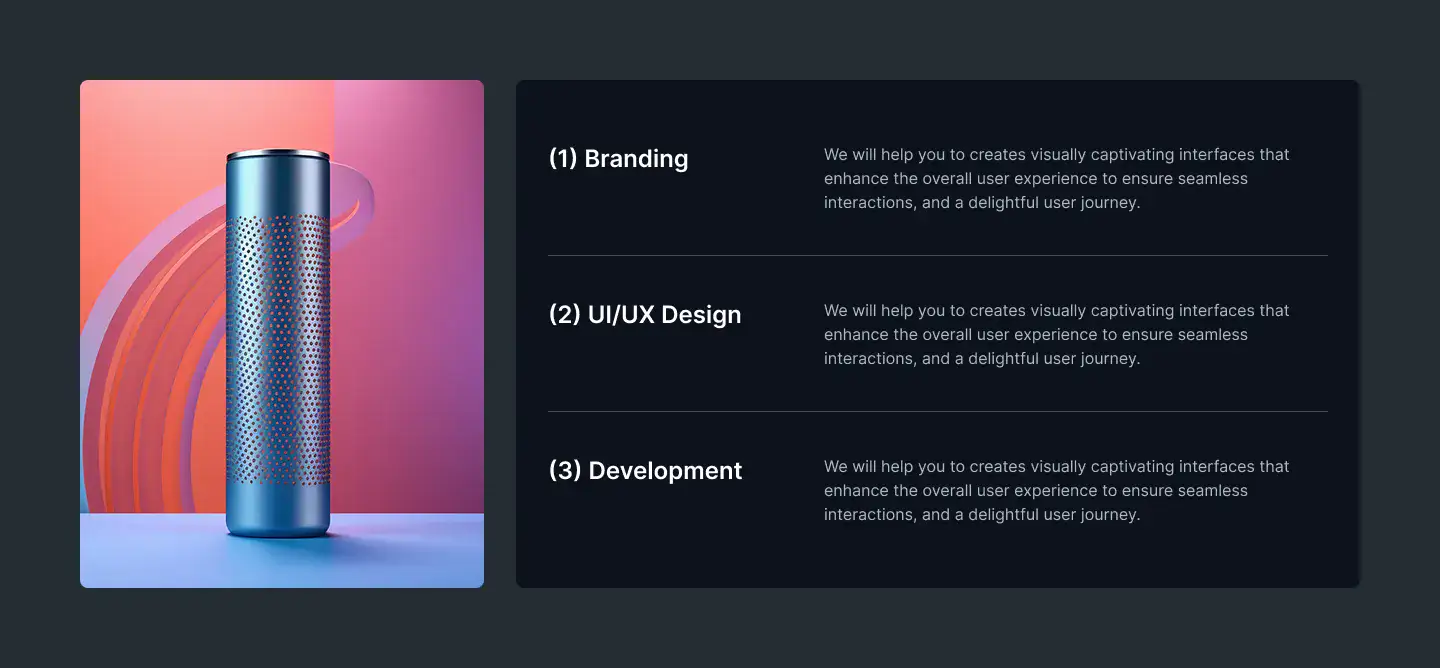 (1) Branding

We will help you to creates visually captivating interfaces that enhance the overall user experience to ensure seamless interactions, and a delightful user journey.

(2) UI/UX Design

We will help you to creates visually captivating interfaces that enhance the overall user experience to ensure seamless interactions, and a delightful user journey.

(3) Development

We will help you to creates visually captivating interfaces that enhance the overall user experience to ensure seamless interactions, and a delightful user journey.